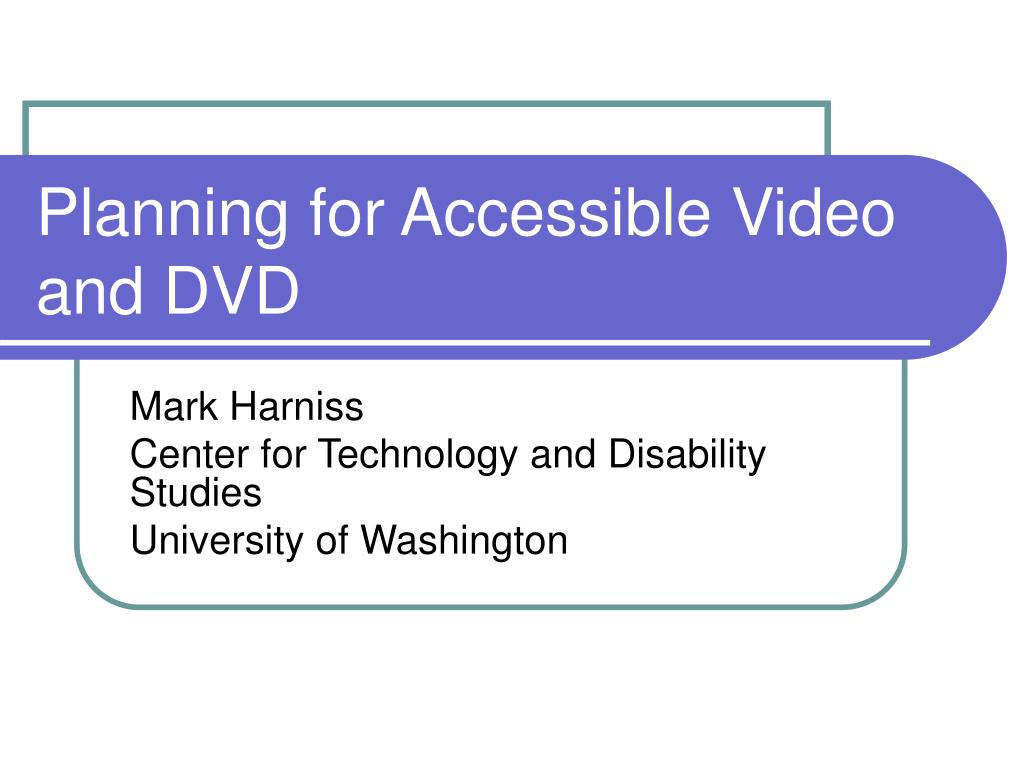 Planning for Accessible Video and DVD

Mark Harniss
Center for Technology and Disability Studies
University of Washington